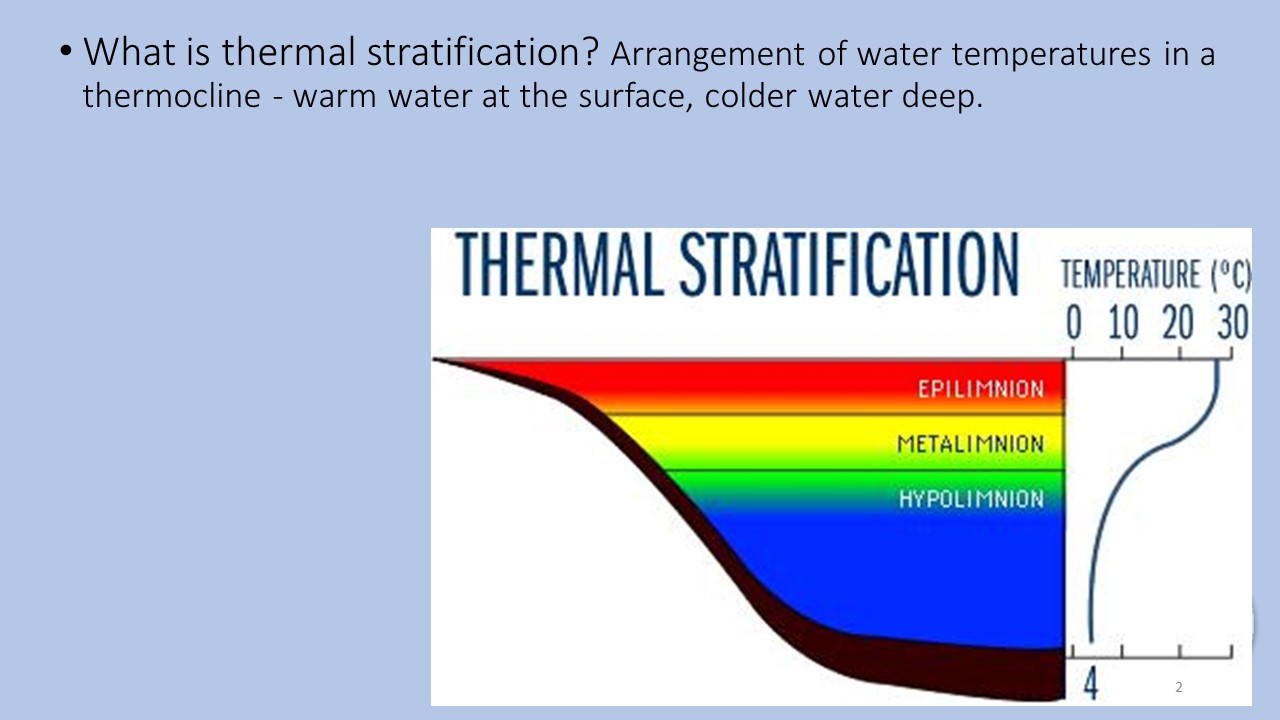 • What is thermal stratification? Arrangement of water temperatures in a thermocline - warm water at the surface, colder water deep.

THERMAL STRATIFICATION

TEMPERATURE (°C)
0 10 20 30

EPILIMNION
METALIMNION
HYPOLIMNION

4

2